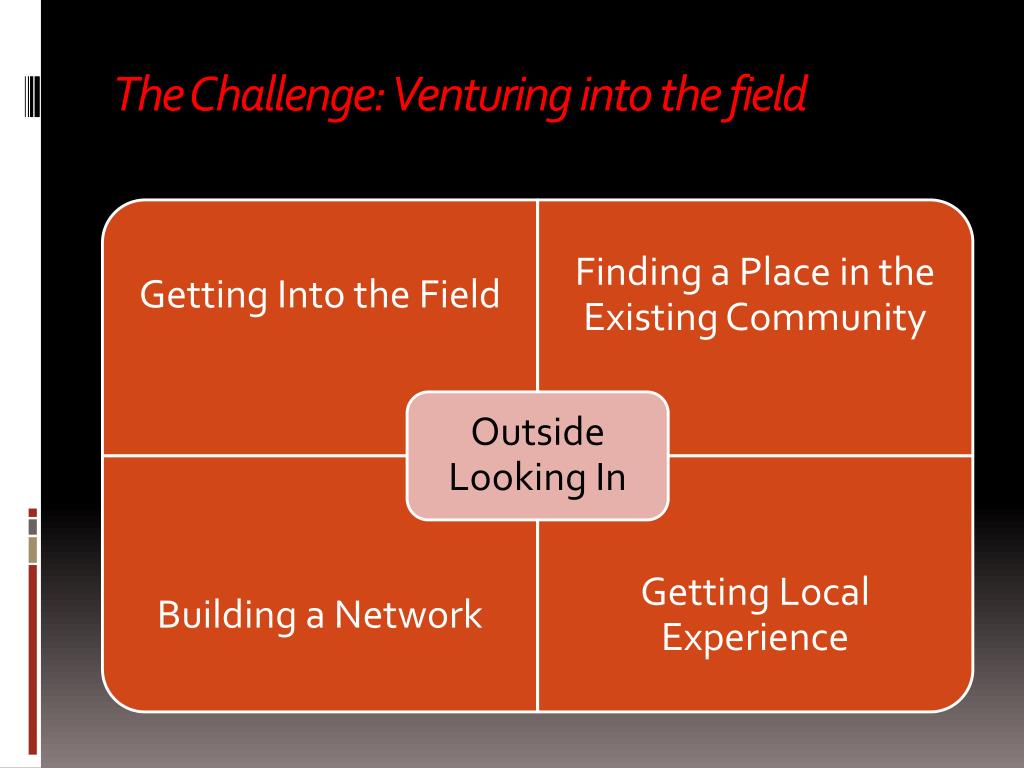 The Challenge: Venturing into the field

Getting Into the Field

Finding a Place in the Existing Community

Outside Looking In

Building a Network

Getting Local Experience